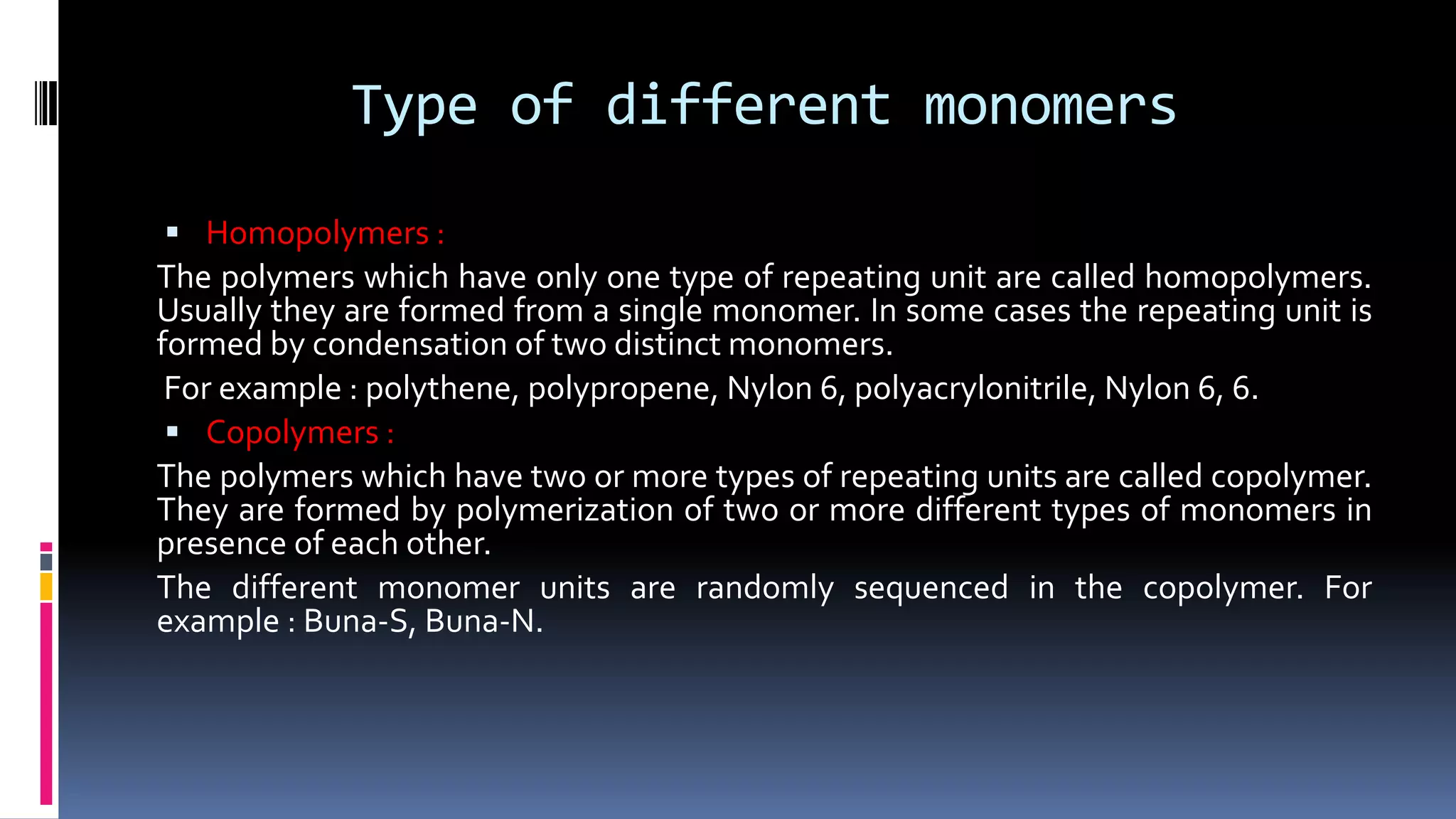 Type of different monomers

▪ Homopolymers :

The polymers which have only one type of repeating unit are called homopolymers. Usually they are formed from a single monomer. In some cases the repeating unit is formed by condensation of two distinct monomers.

For example : polythene, polypropene, Nylon 6, polyacrylonitrile, Nylon 6, 6.

▪ Copolymers :

The polymers which have two or more types of repeating units are called copolymer. They are formed by polymerization of two or more different types of monomers in presence of each other.

The different monomer units are randomly sequenced in the copolymer. For example : Buna-S, Buna-N.